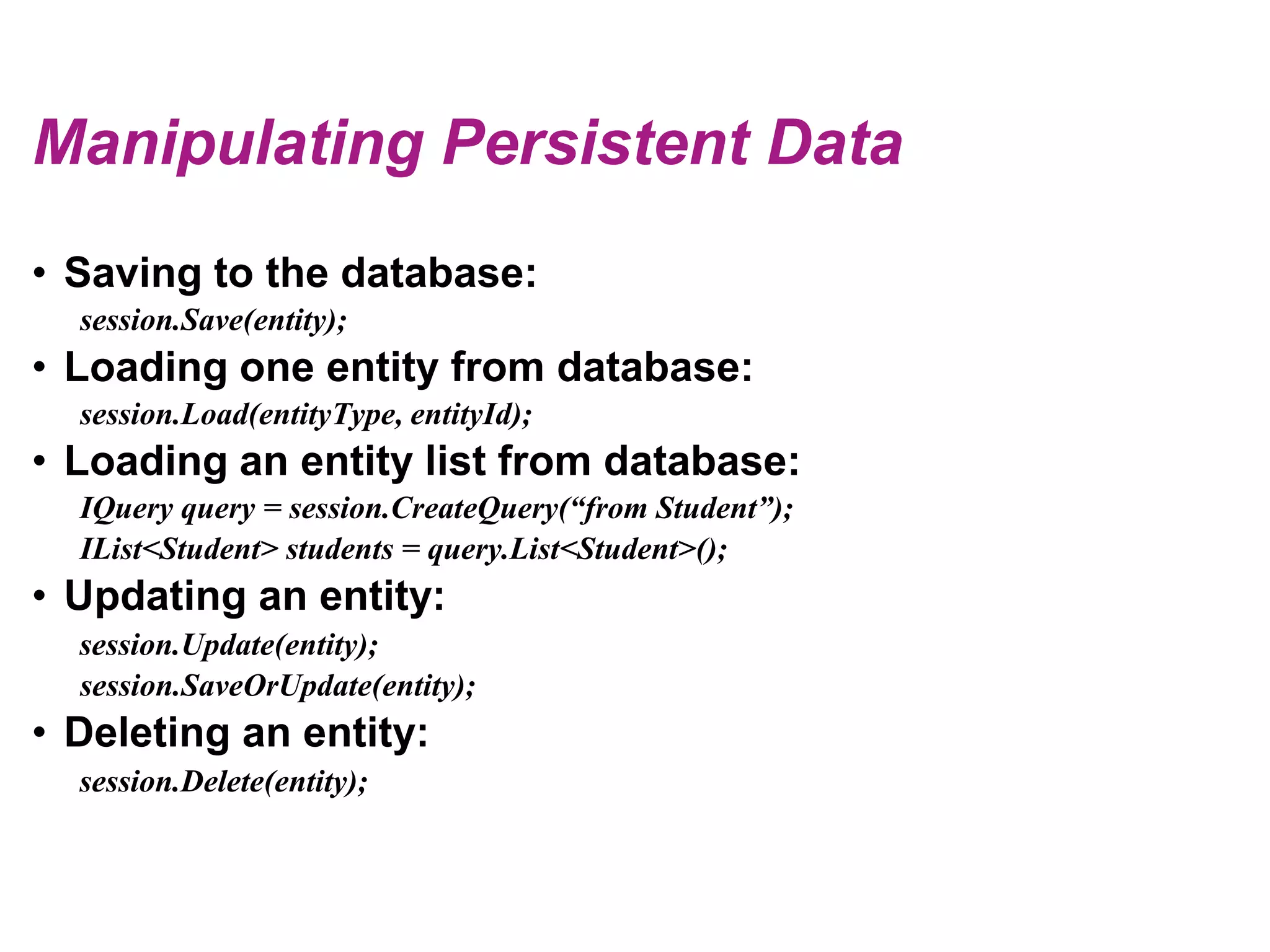 Manipulating Persistent Data

• Saving to the database:

session.Save(entity);

• Loading one entity from database:

session.Load(entityType, entityId);

• Loading an entity list from database:

IQuery query = session.CreateQuery(“from Student”);
IList<Student> students = query.List<Student>();

• Updating an entity:

session.Update(entity);
session.SaveOrUpdate(entity);

• Deleting an entity:

session.Delete(entity);